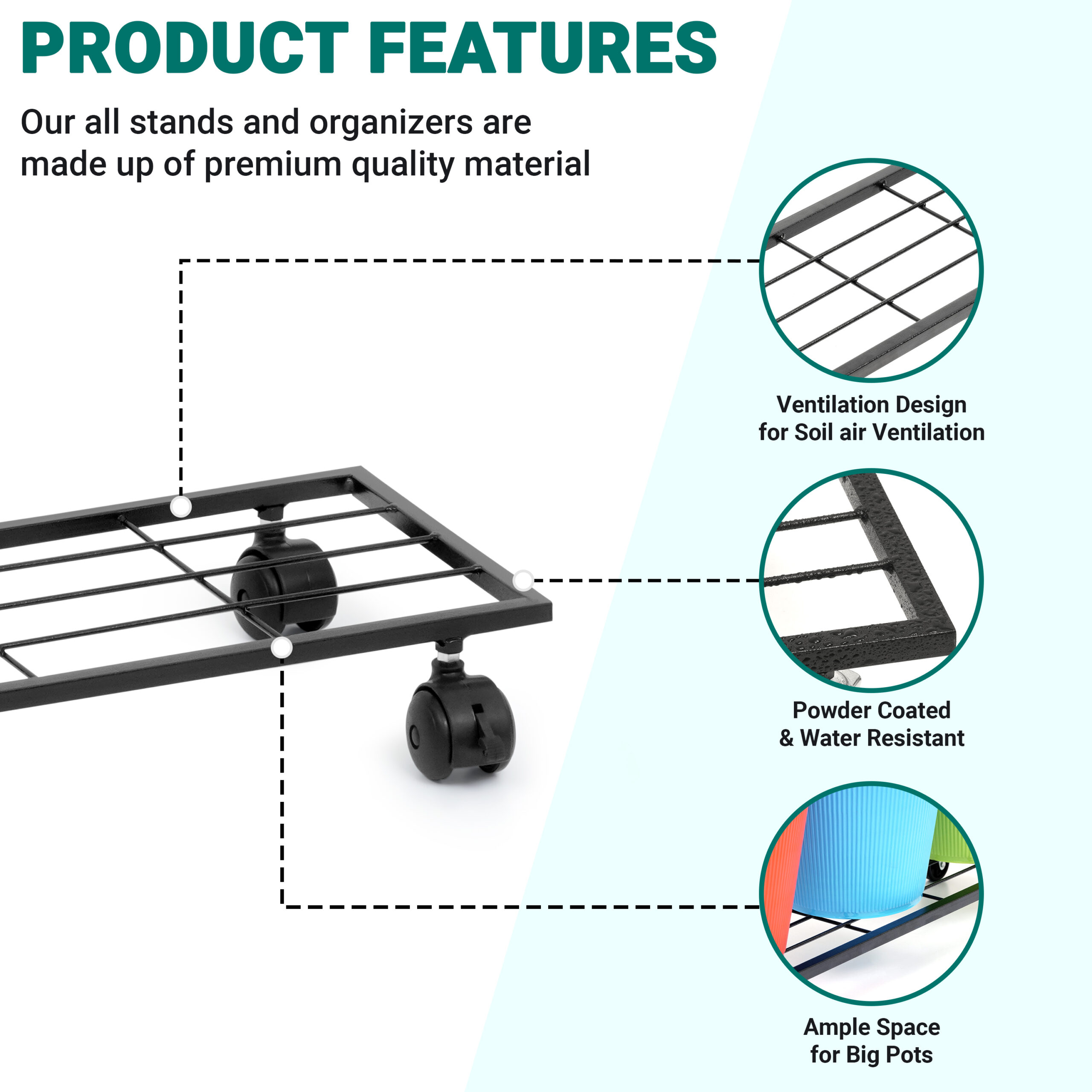 PRODUCT FEATURES

Our all stands and organizers are made up of premium quality material

Ventilation Design for Soil air Ventilation

Powder Coated & Water Resistant

Ample Space for Big Pots